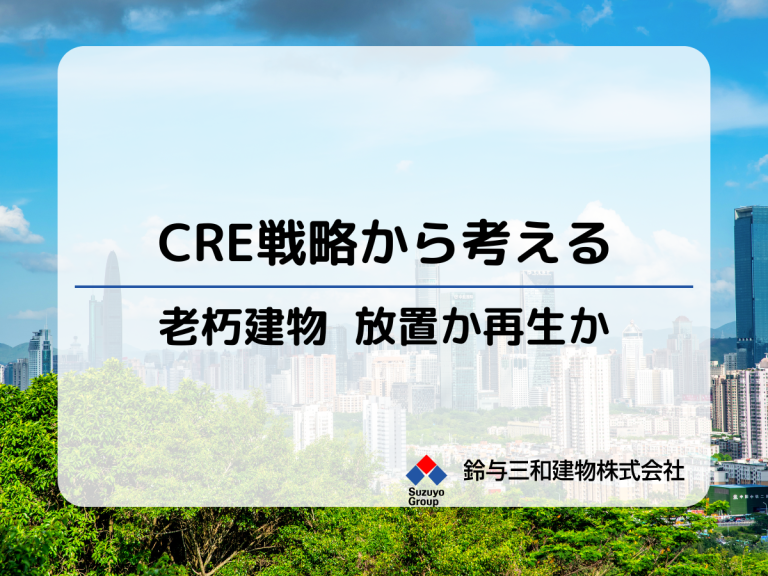 CRE戦略から考える

老朽建物 放置か再生か

Suzuyo Group

鈴与三和建物株式会社